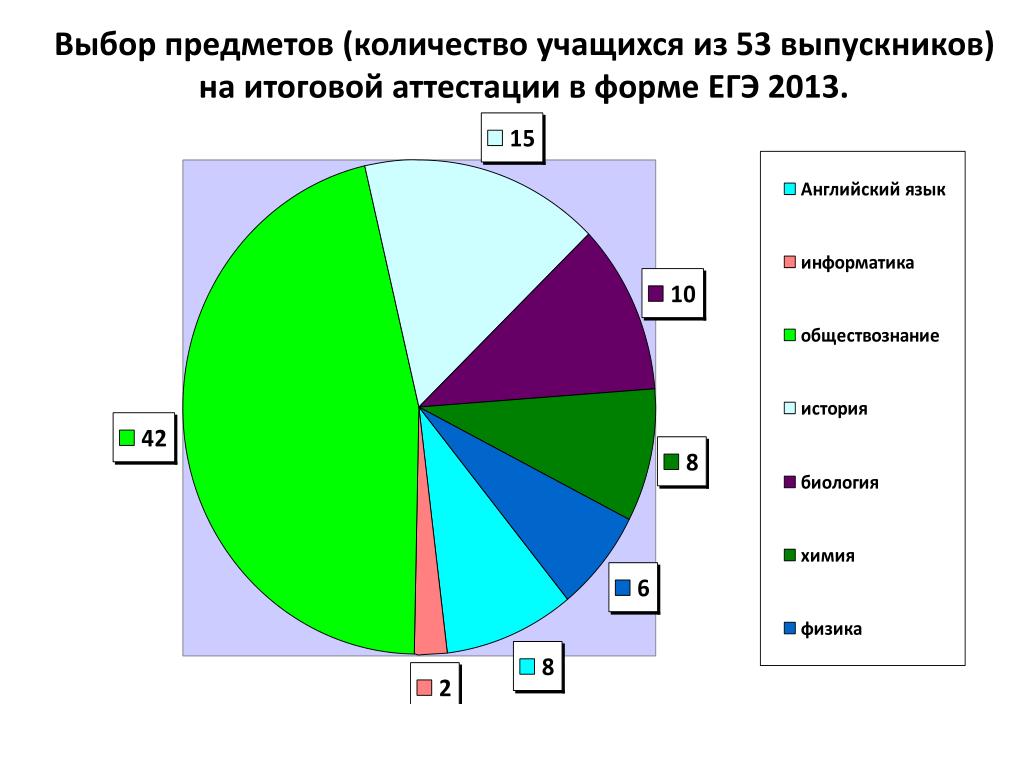 Выбор предметов (количество учащихся из 53 выпускников) на итоговой аттестации в форме ЕГЭ 2013.

15

10

8

6

8

2

42

Английский язык

информатика

обществознание

история

биология

химия

физика